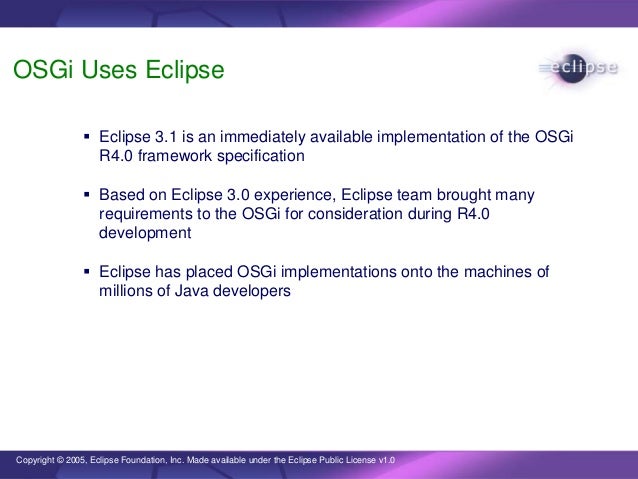 OSGi Uses Eclipse

eclipse

▪ Eclipse 3.1 is an immediately available implementation of the OSGi R4.0 framework specification

▪ Based on Eclipse 3.0 experience, Eclipse team brought many requirements to the OSGi for consideration during R4.0 development

▪ Eclipse has placed OSGi implementations onto the machines of millions of Java developers

Copyright © 2005, Eclipse Foundation, Inc. Made available under the Eclipse Public License v1.0